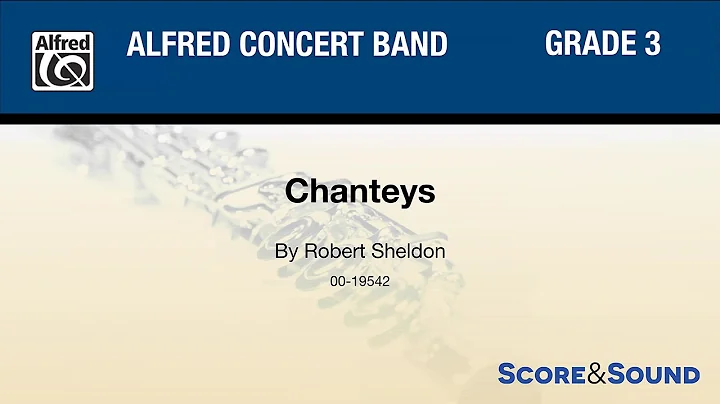 Alfred

ALFRED CONCERT BAND

GRADE 3

Chanteys

By Robert Sheldon

00-19542

SCORE&SOUND